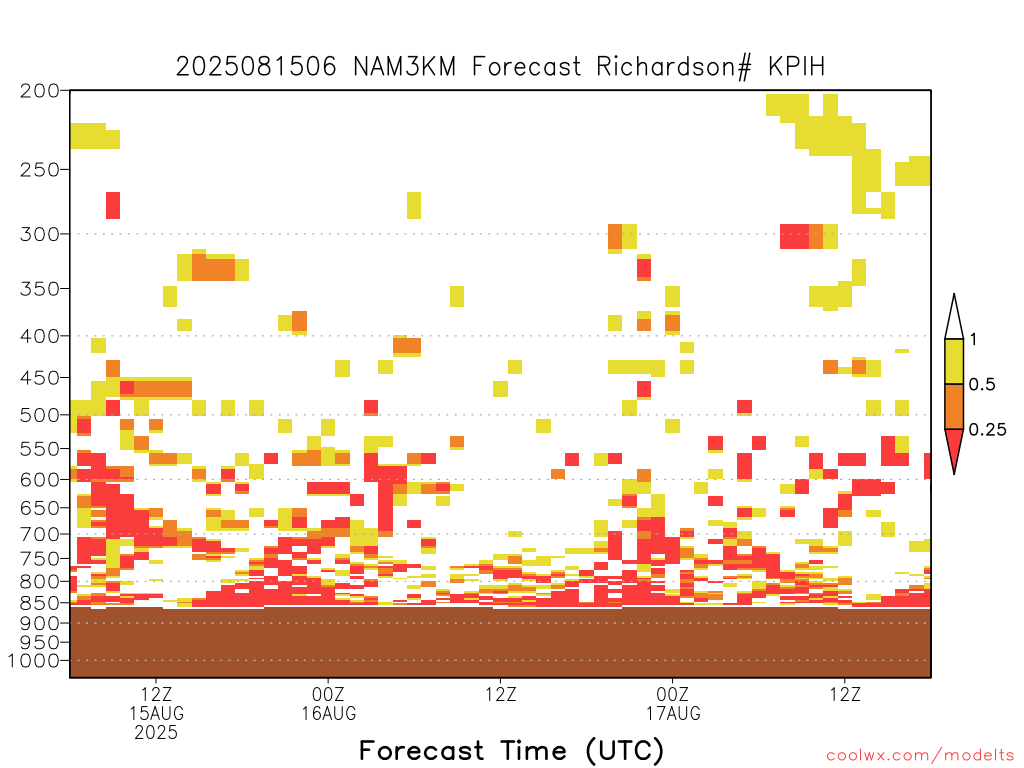 2025081506 NAM3KM Forecast Richardson# KPIH

200
250
300
350
400
450
500
550
600
650
700
750
800
850
900
950
1000

1
0.5
0.25

12Z
15AUG
2025

00Z
16AUG

12Z

00Z
17AUG

12Z

Forecast Time (UTC)

coolwx.com/modelts